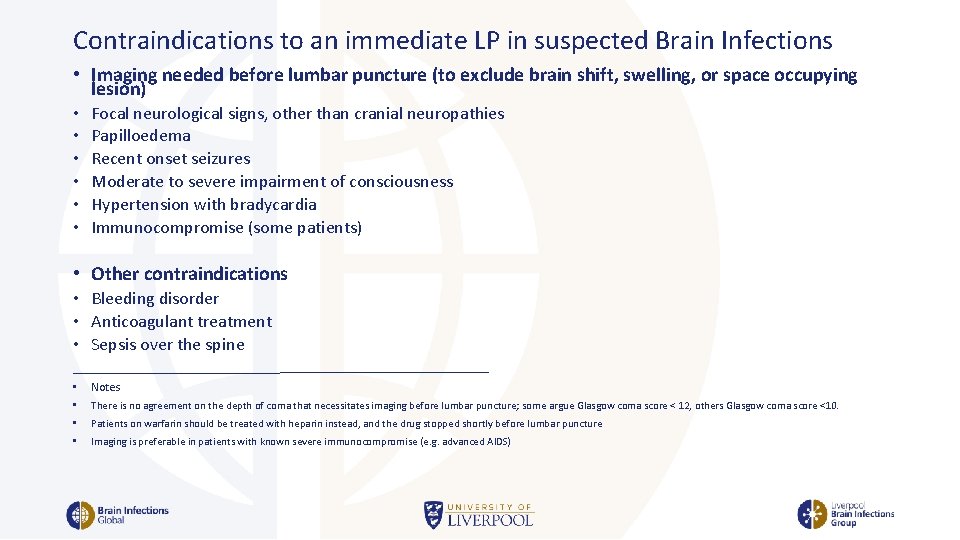 Contraindications to an immediate LP in suspected Brain Infections

• Imaging needed before lumbar puncture (to exclude brain shift, swelling, or space occupying lesion)

• Focal neurological signs, other than cranial neuropathies
• Papilloedema
• Recent onset seizures
• Moderate to severe impairment of consciousness
• Hypertension with bradycardia
• Immunocompromise (some patients)

• Other contraindications

• Bleeding disorder
• Anticoagulant treatment
• Sepsis over the spine

• Notes
• There is no agreement on the depth of coma that necessitates imaging before lumbar puncture; some argue Glasgow coma score < 12, others Glasgow coma score <10.
• Patients on warfarin should be treated with heparin instead, and the drug stopped shortly before lumbar puncture
• Imaging is preferable in patients with known severe immunocompromise (e.g. advanced AIDS)

Brain Infections Global

UNIVERSITY OF LIVERPOOL

Liverpool Brain Infections Group